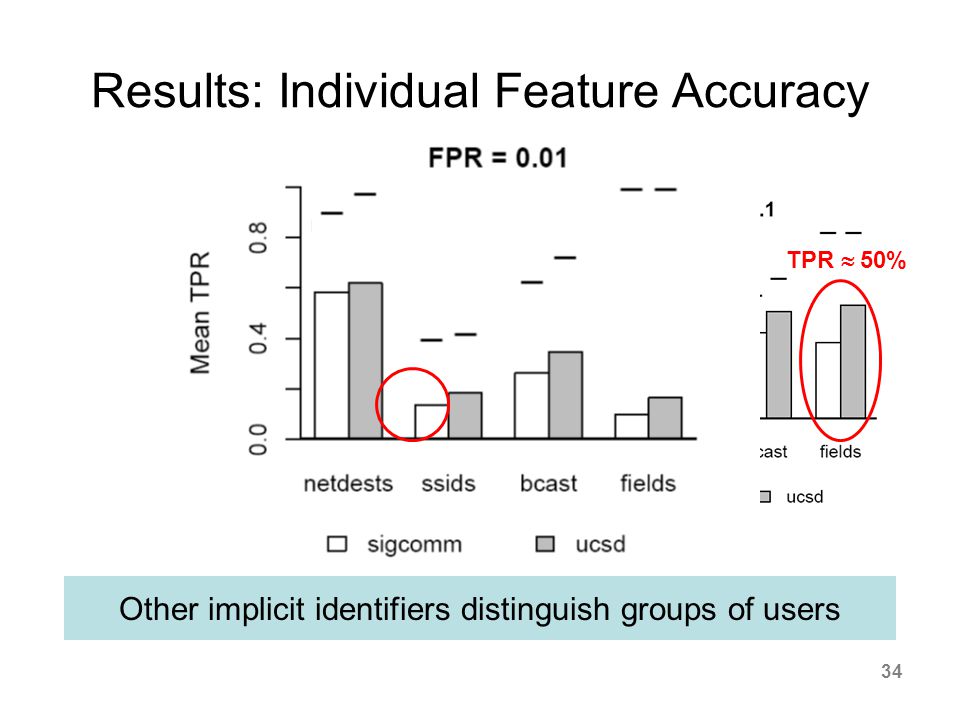 Results: Individual Feature Accuracy

FPR = 0.01

Mean TPR

0.0
0.4
0.8

netdests ssids bcast fields

sigcomm ucsd

.1

TPR $\approx$ 50%

cast fields

ucsd

Other implicit identifiers distinguish groups of users

34